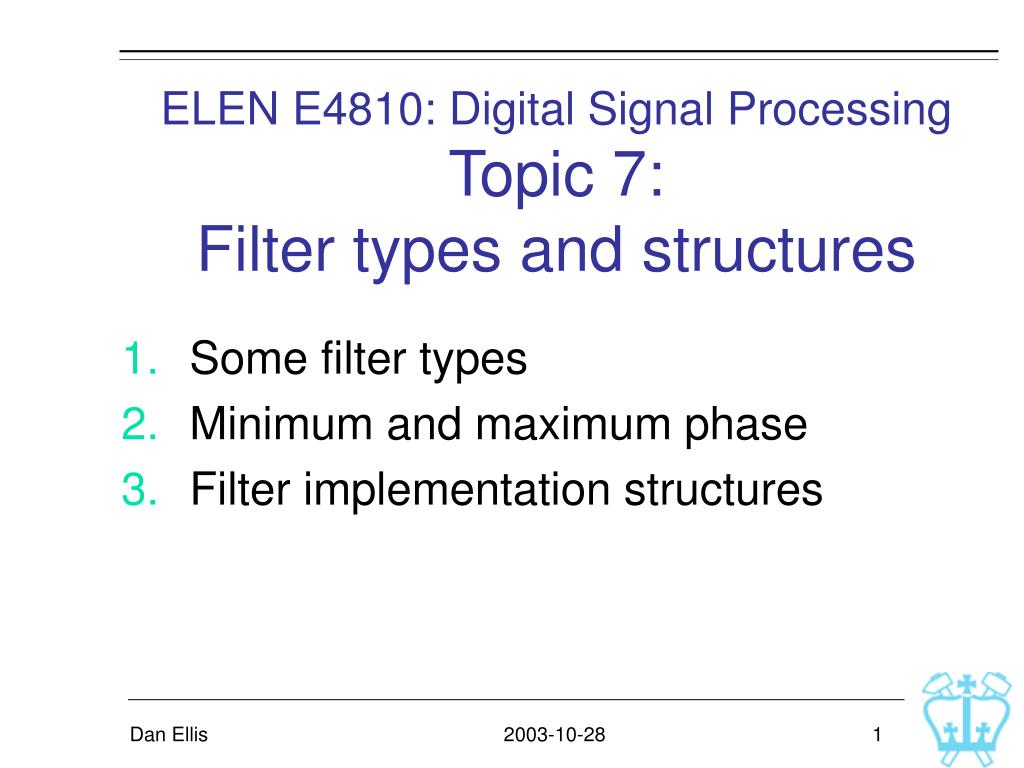 ELEN E4810: Digital Signal Processing
Topic 7:
Filter types and structures

1. Some filter types
2. Minimum and maximum phase
3. Filter implementation structures

Dan Ellis 2003-10-28 1